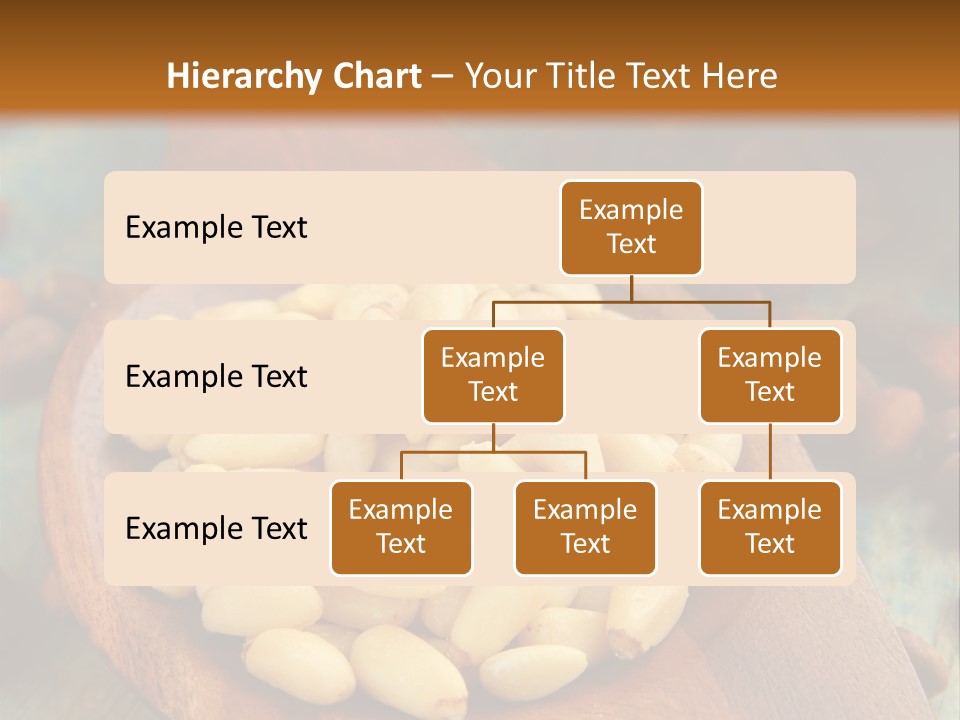 Hierarchy Chart – Your Title Text Here

Example Text

Example Text

Example Text

Example Text

Example Text

Example Text

Example Text

Example Text

Example Text